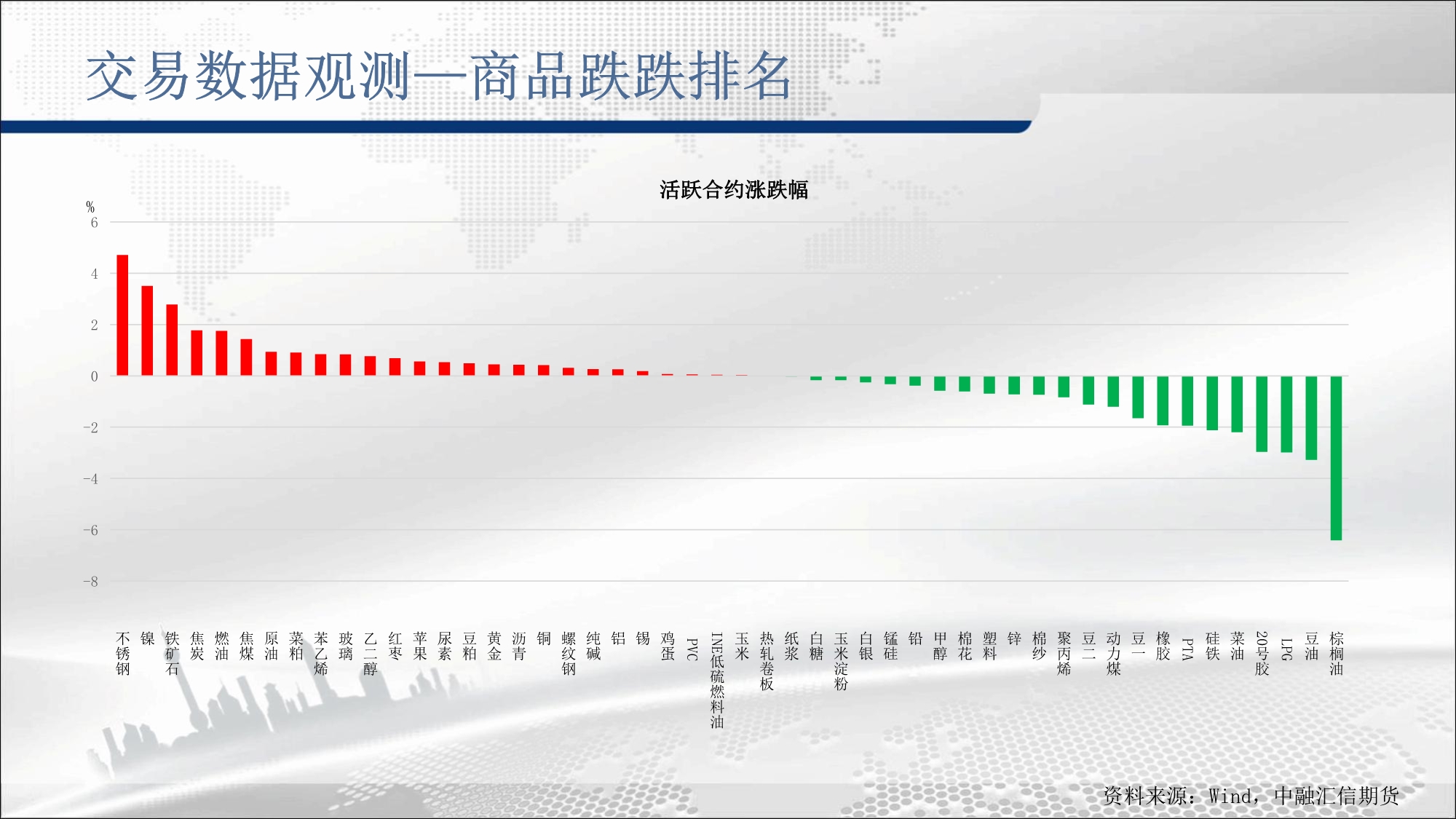 交易数据观测—商品跌跌排名

活跃合约涨跌幅

%
6
4
2
0
-2
-4
-6
-8

不锈钢 镍 铁矿石 焦炭 燃油 焦煤 原油 菜粕 苯乙烯 玻璃 乙二醇 红枣 苹果 尿素 豆粕 黄金 沥青 铜 螺纹钢 纯碱 铝 锡 鸡蛋 PVC INE低硫燃料油 玉米 热轧卷板 纸浆 白糖 玉米淀粉 白银 锰硅 铅 甲醇 棉花 塑料 锌 棉纱 聚丙烯 豆二 动力煤 豆一 橡胶 PTA 硅铁 菜油 20号胶 LPG 豆油 棕榈油

资料来源：Wind，中融汇信期货